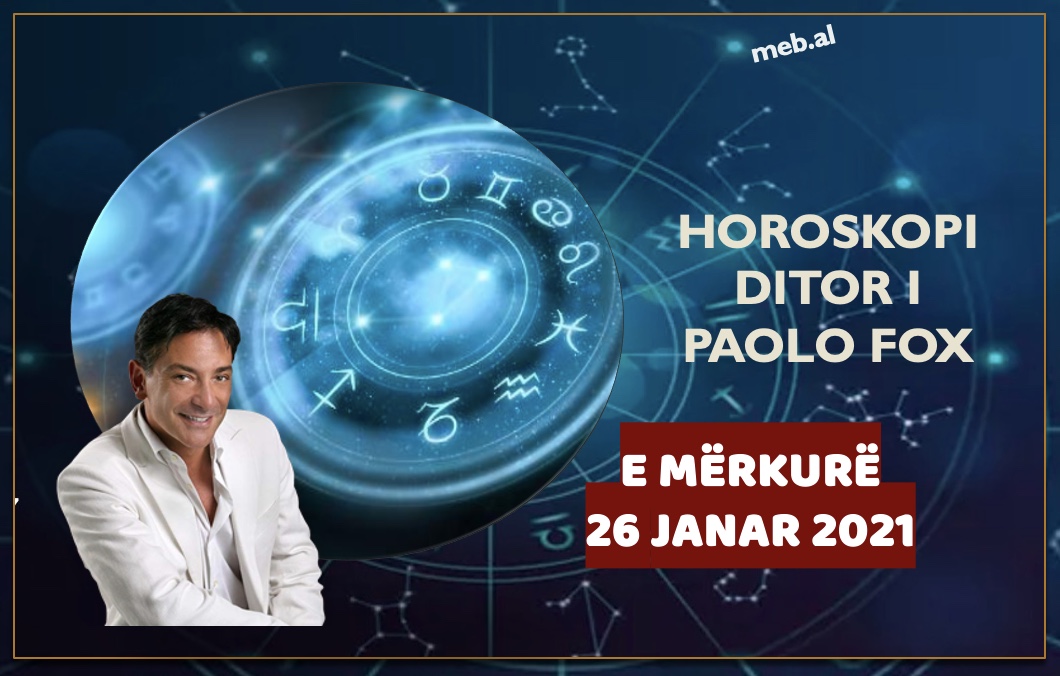 meb.al

HOROSKOPI DITOR I PAOLO FOX

E MËRKURË
26 JANAR 2021